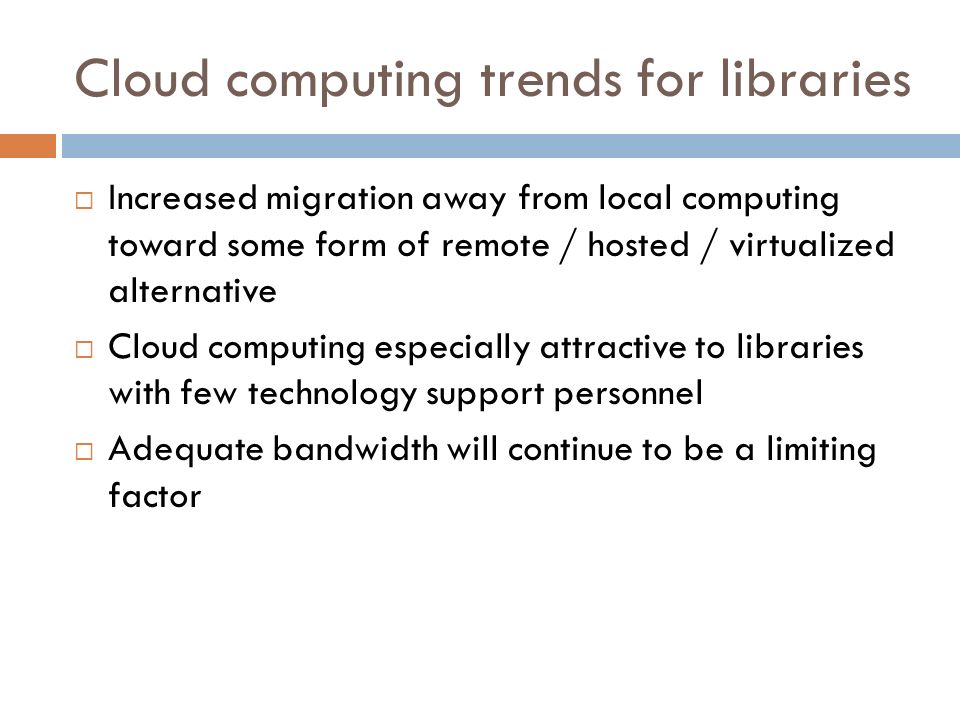 Cloud computing trends for libraries

□ Increased migration away from local computing toward some form of remote / hosted / virtualized alternative

□ Cloud computing especially attractive to libraries with few technology support personnel

□ Adequate bandwidth will continue to be a limiting factor